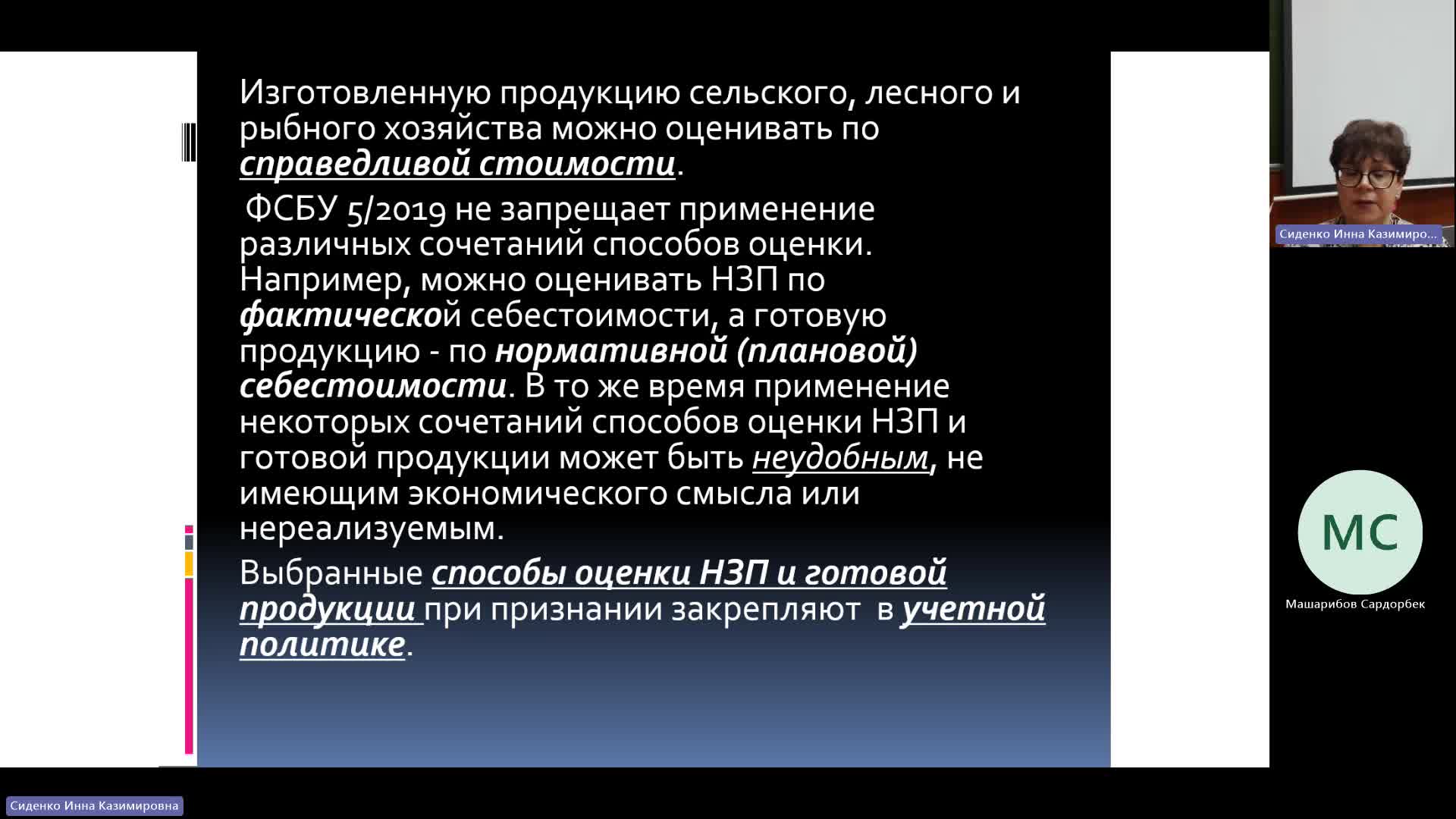 Изготовленную продукцию сельского, лесного и рыбного хозяйства можно оценивать по справедливой стоимости.

ФСБУ 5/2019 не запрещает применение различных сочетаний способов оценки. Например, можно оценивать НЗП по фактической себестоимости, а готовую продукцию - по нормативной (плановой) себестоимости. В то же время применение некоторых сочетаний способов оценки НЗП и готовой продукции может быть неудобным, не имеющим экономического смысла или нереализуемым.

Выбранные способы оценки НЗП и готовой продукции при признании закрепляют в учетной политике.

Сиденко Инна Казимиро...

МС

Машарибов Сардорбек

Сиденко Инна Казимировна